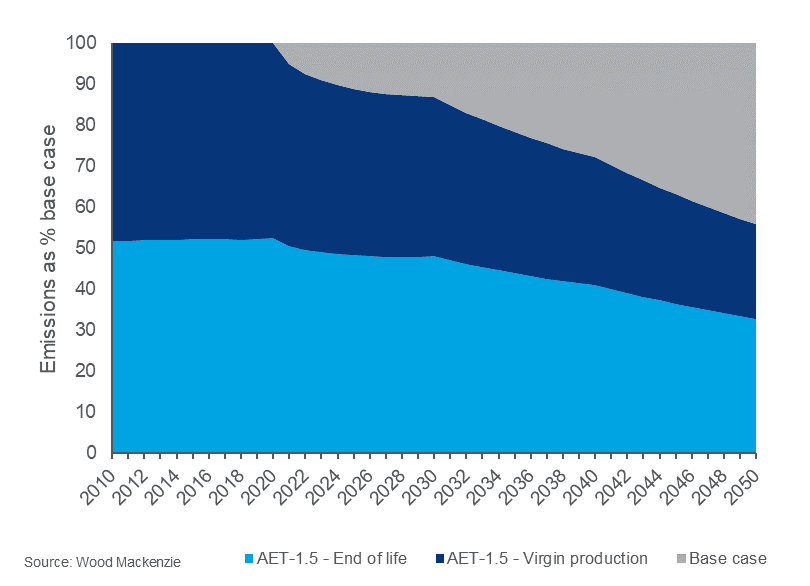 Emissions as % base case

100
90
80
70
60
50
40
30
20
10
0

2010
2012
2014
2016
2018
2020
2022
2024
2026
2028
2030
2032
2034
2036
2038
2040
2042
2044
2046
2048
2050

Source: Wood Mackenzie

AET-1.5 - End of life
AET-1.5 - Virgin production
Base case